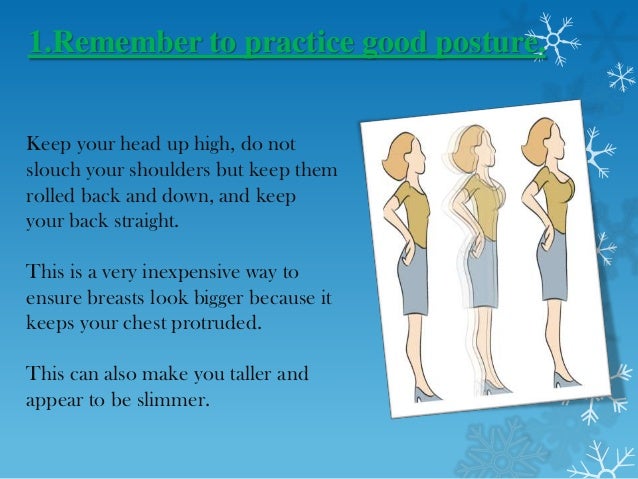 1.Remember to practice good posture.

Keep your head up high, do not slouch your shoulders but keep them rolled back and down, and keep your back straight.

This is a very inexpensive way to ensure breasts look bigger because it keeps your chest protruded.

This can also make you taller and appear to be slimmer.